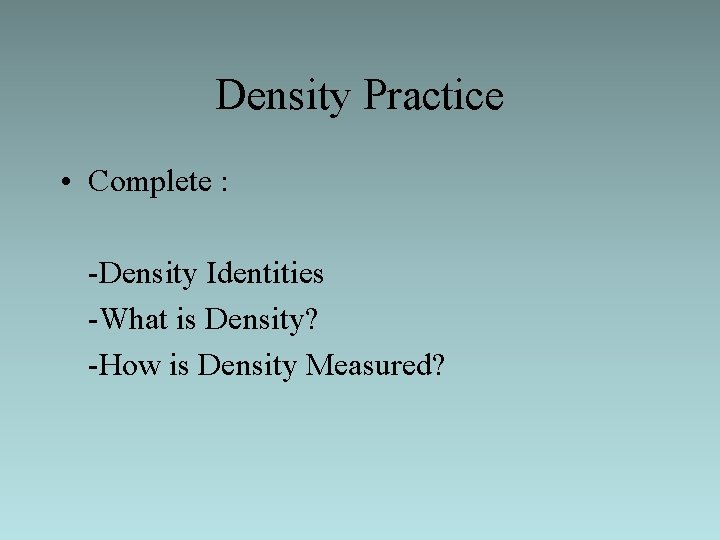 Density Practice

• Complete :

-Density Identities
-What is Density?
-How is Density Measured?